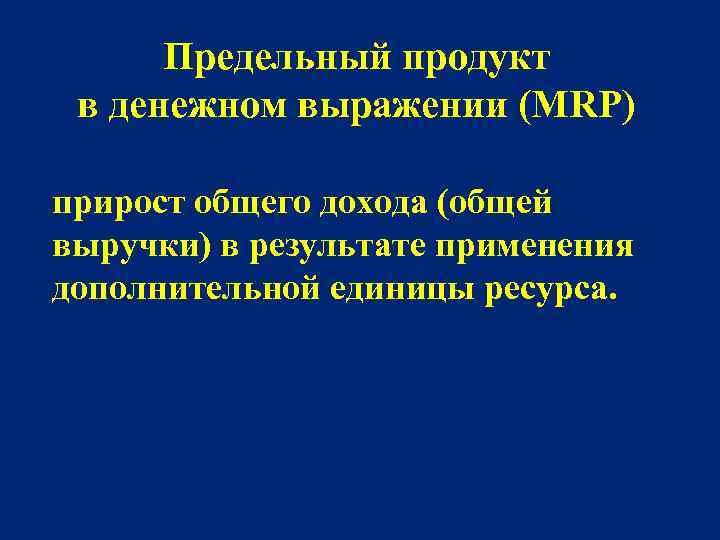 Предельный продукт
в денежном выражении (MRP)

прирост общего дохода (общей выручки) в результате применения дополнительной единицы ресурса.